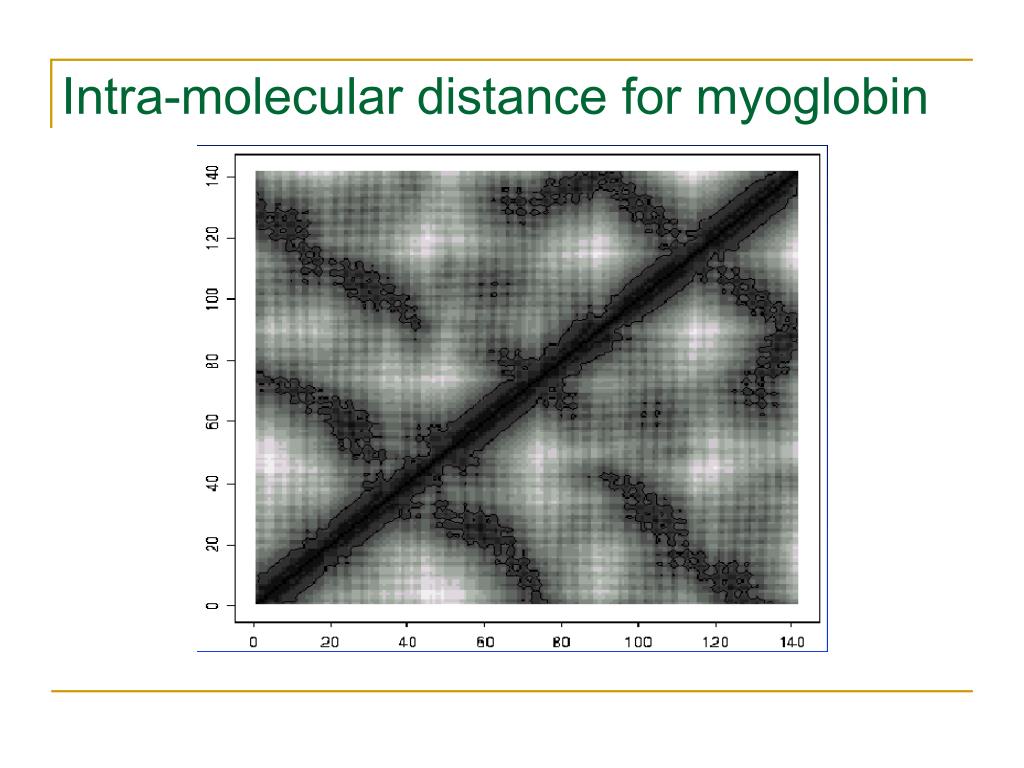 Intra-molecular distance for myoglobin

140
120
100
80
60
40
20
0

0 20 40 60 80 100 120 140